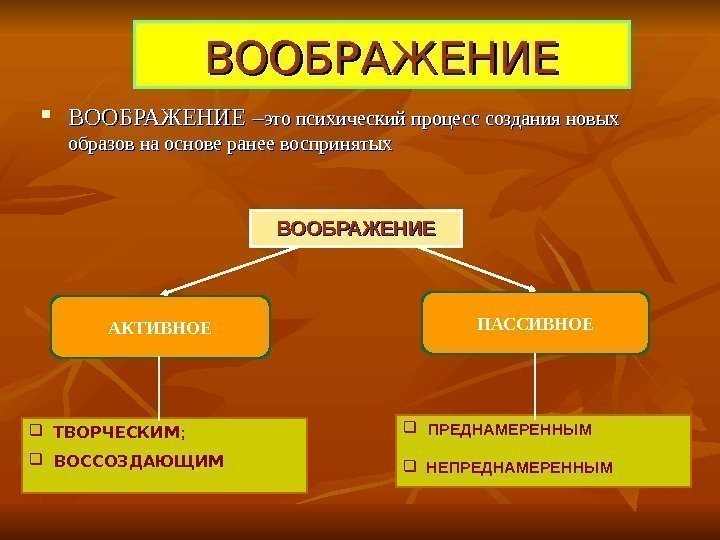 ВООБРАЖЕНИЕ

ВООБРАЖЕНИЕ –это психический процесс создания новых образов на основе ранее воспринятых

ВООБРАЖЕНИЕ

АКТИВНОЕ

ПАССИВНОЕ

ТВОРЧЕСКИМ;

ВОССОЗДАЮЩИМ

ПРЕДНАМЕРЕННЫМ

НЕПРЕДНАМЕРЕННЫМ